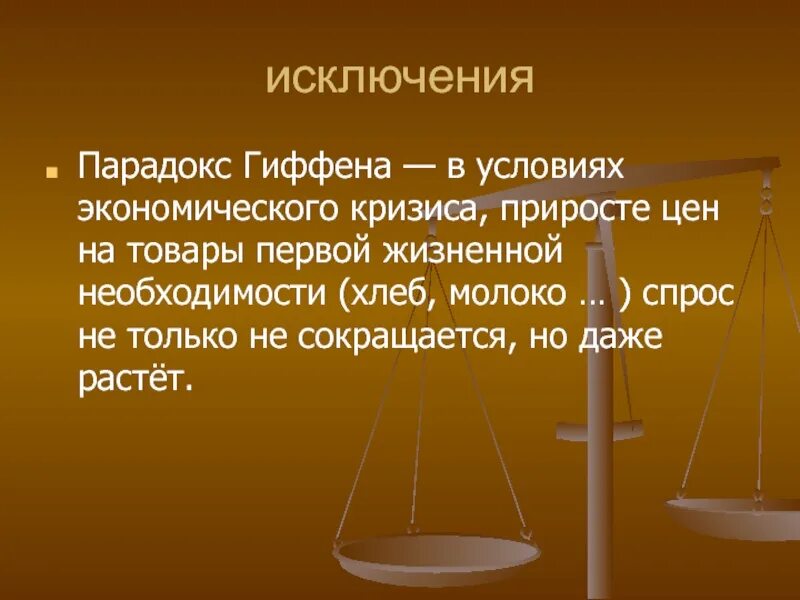 исключения

Парадокс Гиффена — в условиях экономического кризиса, приросте цен на товары первой жизненной необходимости (хлеб, молоко … ) спрос не только не сокращается, но даже растёт.